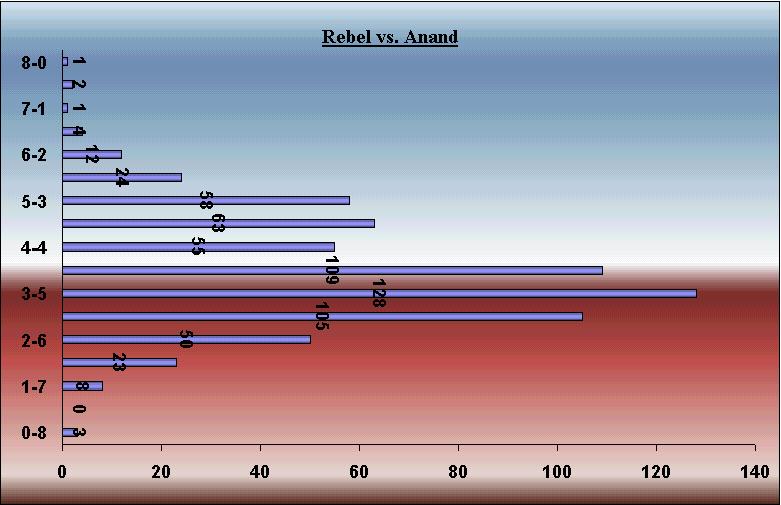 Rebel vs. Anand

8-0
7-1
6-2
5-3
4-4
3-5
2-6
1-7
0-8

1
2
1
4
12
24
58
63
55
109
128
105
50
23
8
0
3

0 20 40 60 80 100 120 140